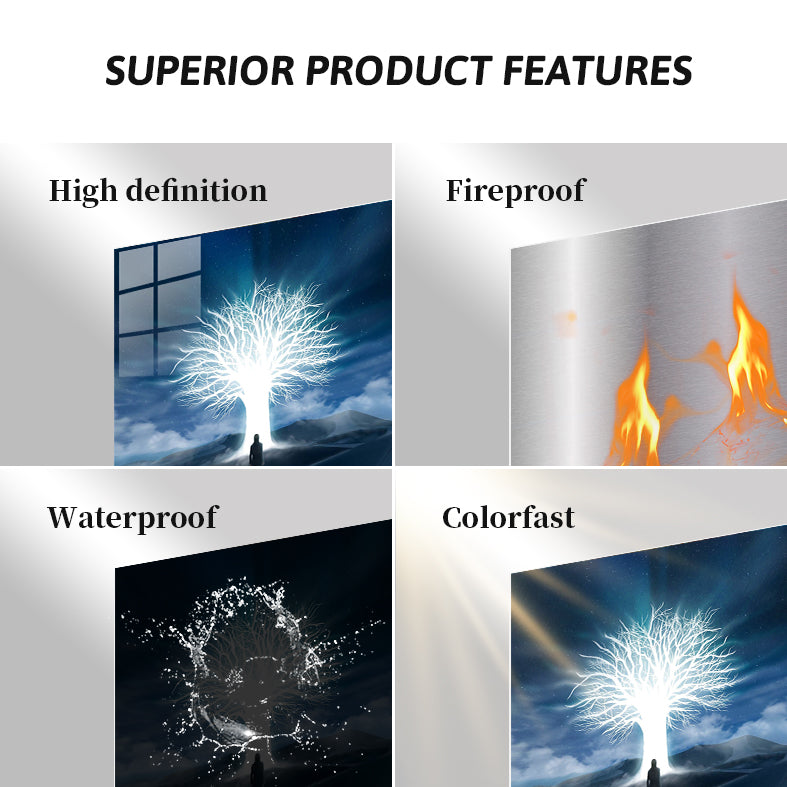 SUPERIOR PRODUCT FEATURES

High definition

Fireproof

Waterproof

Colorfast